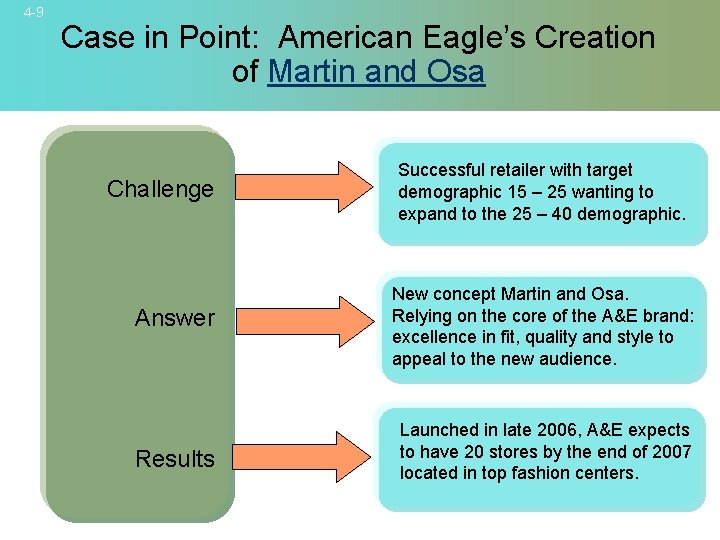 4-9

Case in Point: American Eagle's Creation of Martin and Osa

Challenge

Successful retailer with target demographic 15 – 25 wanting to expand to the 25 – 40 demographic.

Answer

New concept Martin and Osa. Relying on the core of the A&E brand: excellence in fit, quality and style to appeal to the new audience.

Results

Launched in late 2006, A&E expects to have 20 stores by the end of 2007 located in top fashion centers.